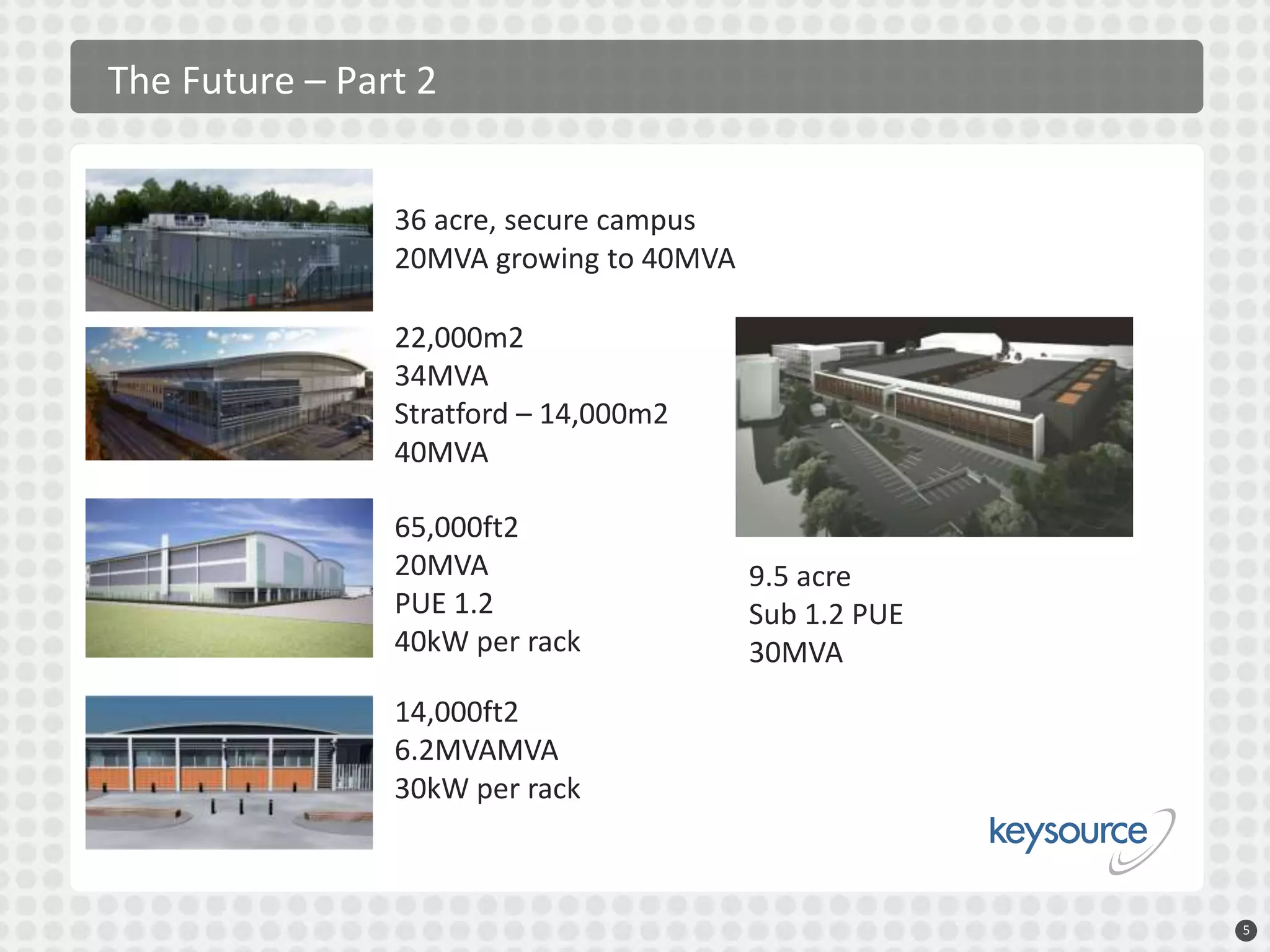 The Future – Part 2

36 acre, secure campus
20MVA growing to 40MVA

22,000m2
34MVA
Stratford – 14,000m2
40MVA

65,000ft2
20MVA
PUE 1.2
40kW per rack

14,000ft2
6.2MVAMVA
30kW per rack

9.5 acre
Sub 1.2 PUE
30MVA

keysource

5